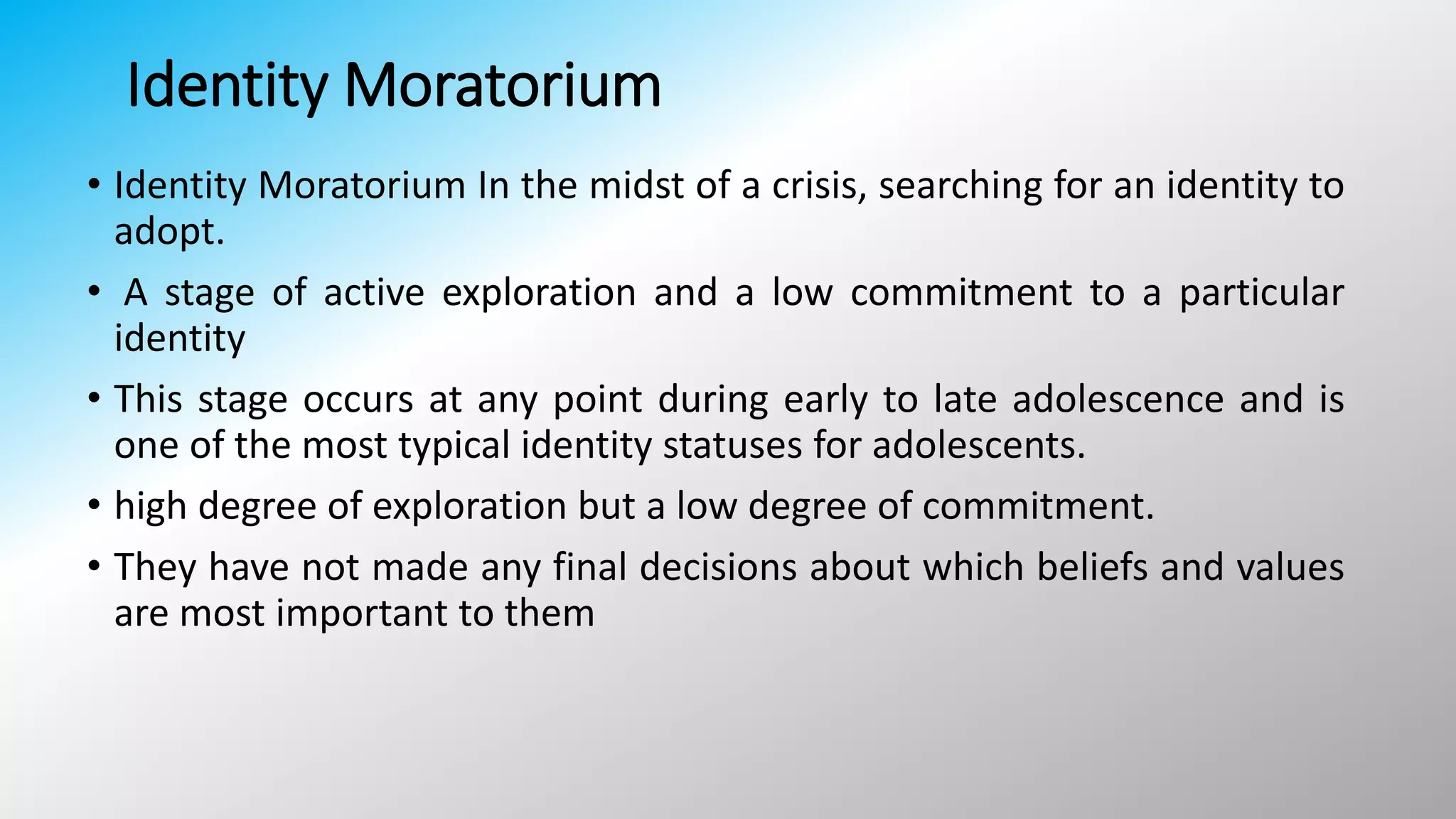 Identity Moratorium

• Identity Moratorium In the midst of a crisis, searching for an identity to adopt.

• A stage of active exploration and a low commitment to a particular identity

• This stage occurs at any point during early to late adolescence and is one of the most typical identity statuses for adolescents.

• high degree of exploration but a low degree of commitment.

• They have not made any final decisions about which beliefs and values are most important to them